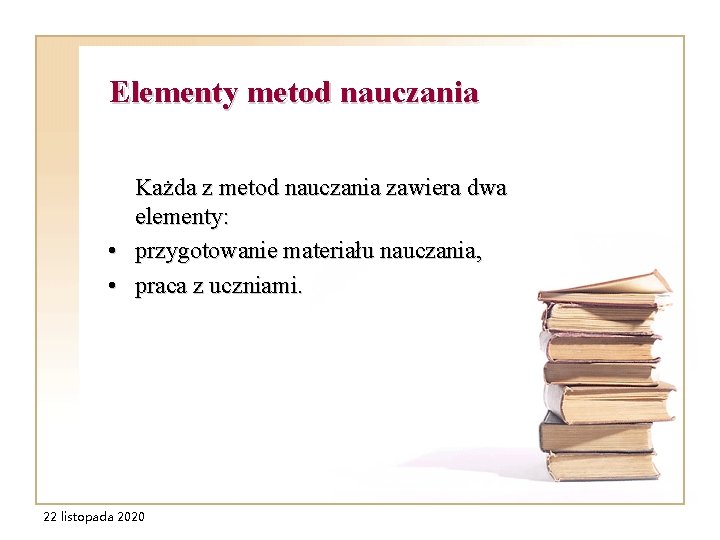 Elementy metod nauczania

Każda z metod nauczania zawiera dwa elementy:

• przygotowanie materiału nauczania,
• praca z uczniami.

22 listopada 2020